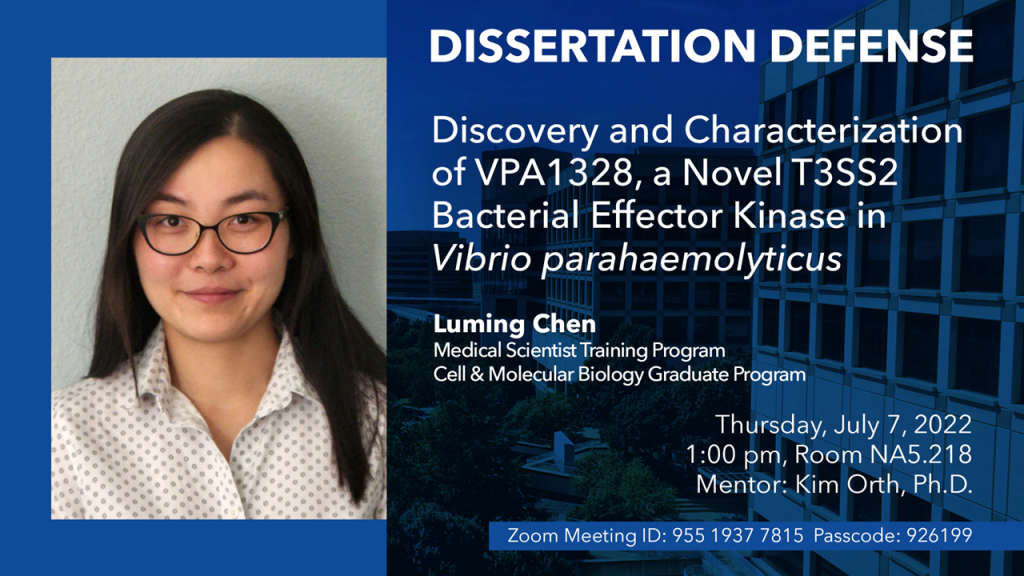 DISSERTATION DEFENSE

Discovery and Characterization of VPA1328, a Novel T3SS2 Bacterial Effector Kinase in Vibrio parahaemolyticus

Luming Chen
Medical Scientist Training Program
Cell & Molecular Biology Graduate Program

Thursday, July 7, 2022
1:00 pm, Room NA5.218
Mentor: Kim Orth, Ph.D.

Zoom Meeting ID: 955 1937 7815 Passcode: 926199